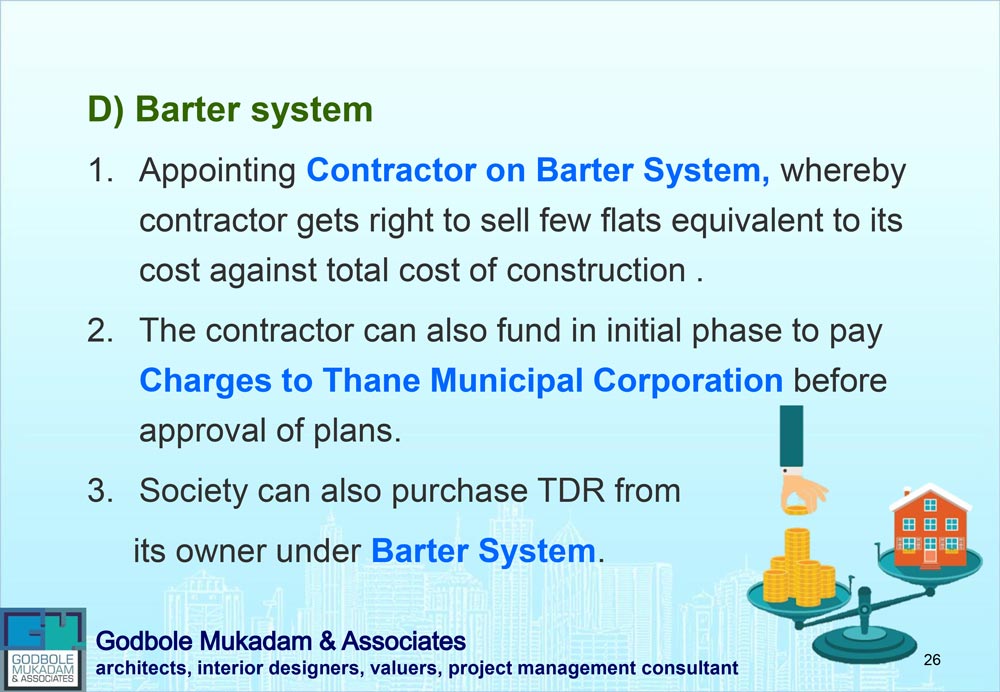 D) Barter system

1. Appointing Contractor on Barter System, whereby contractor gets right to sell few flats equivalent to its cost against total cost of construction .

2. The contractor can also fund in initial phase to pay Charges to Thane Municipal Corporation before approval of plans.

3. Society can also purchase TDR from its owner under Barter System.

GODBOLE MUKADAM & ASSOCIATES

Godbole Mukadam & Associates
architects, interior designers, valuers, project management consultant

26